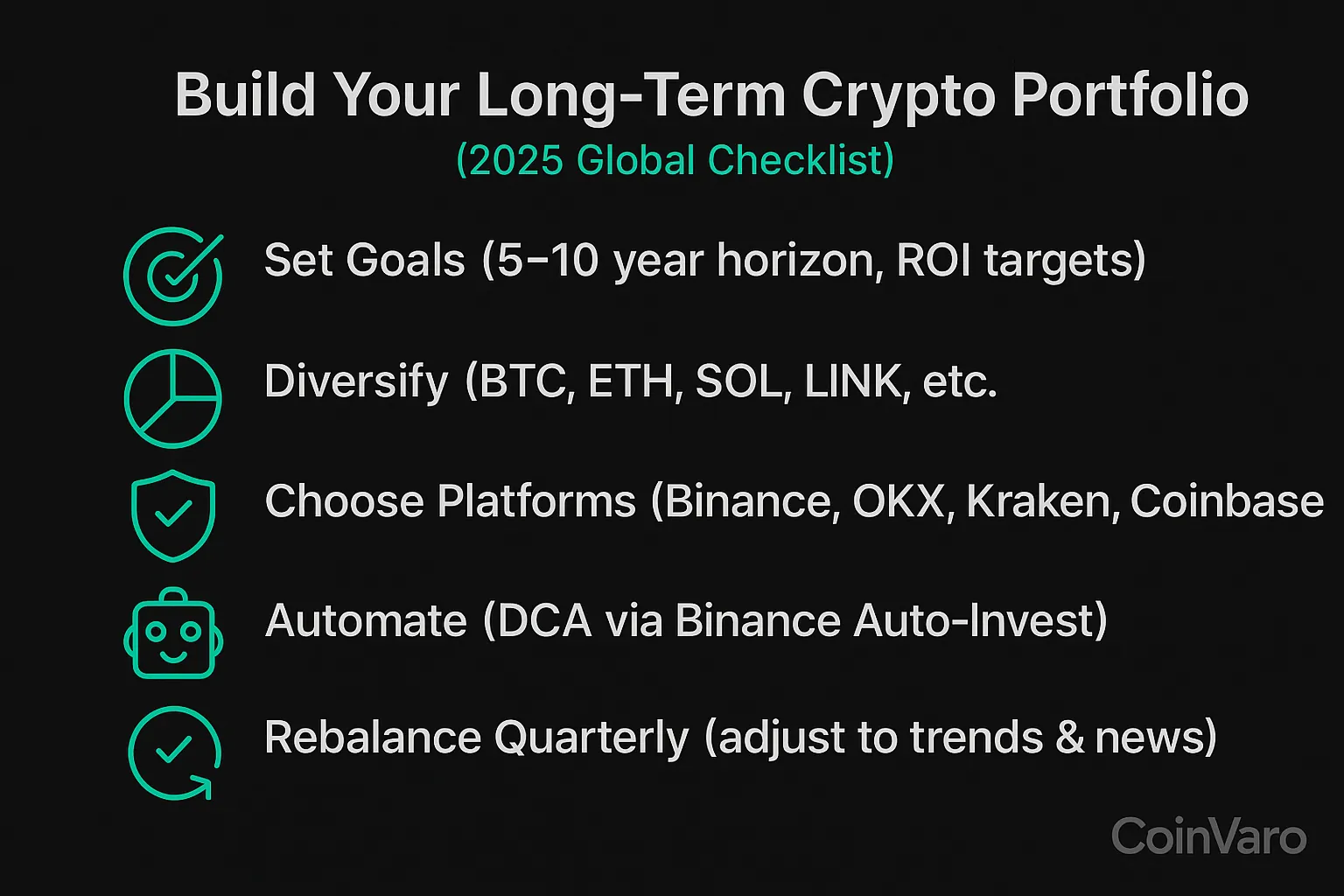 Build Your Long-Term Crypto Portfolio
(2025 Global Checklist)

Set Goals (5–10 year horizon, ROI targets)

Diversify (BTC, ETH, SOL, LINK, etc.

Choose Platforms (Binance, OKX, Kraken, Coinbase

Automate (DCA via Binance Auto-Invest)

Rebalance Quarterly (adjust to trends & news)

CoinVaro